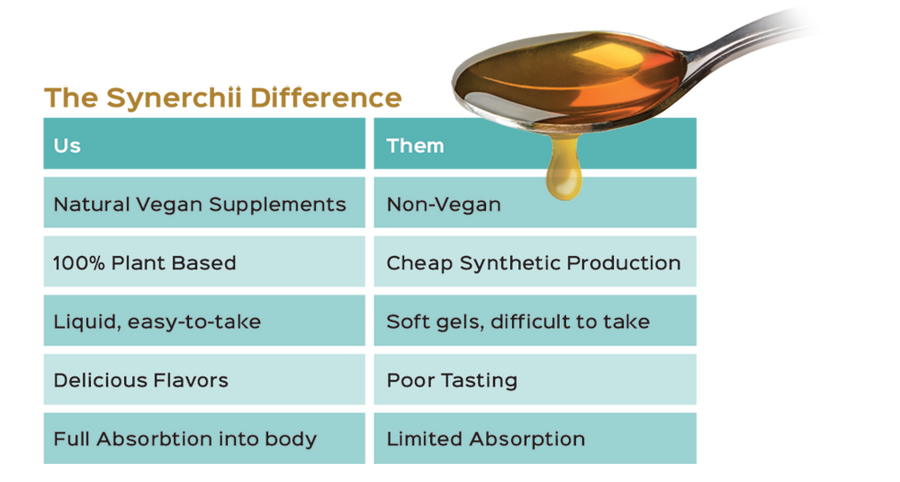 The Synerchii Difference

| Us | Them |
|---|---|
| Natural Vegan Supplements | Non-Vegan |
| 100% Plant Based | Cheap Synthetic Production |
| Liquid, easy-to-take | Soft gels, difficult to take |
| Delicious Flavors | Poor Tasting |
| Full Absorbtion into body | Limited Absorption |